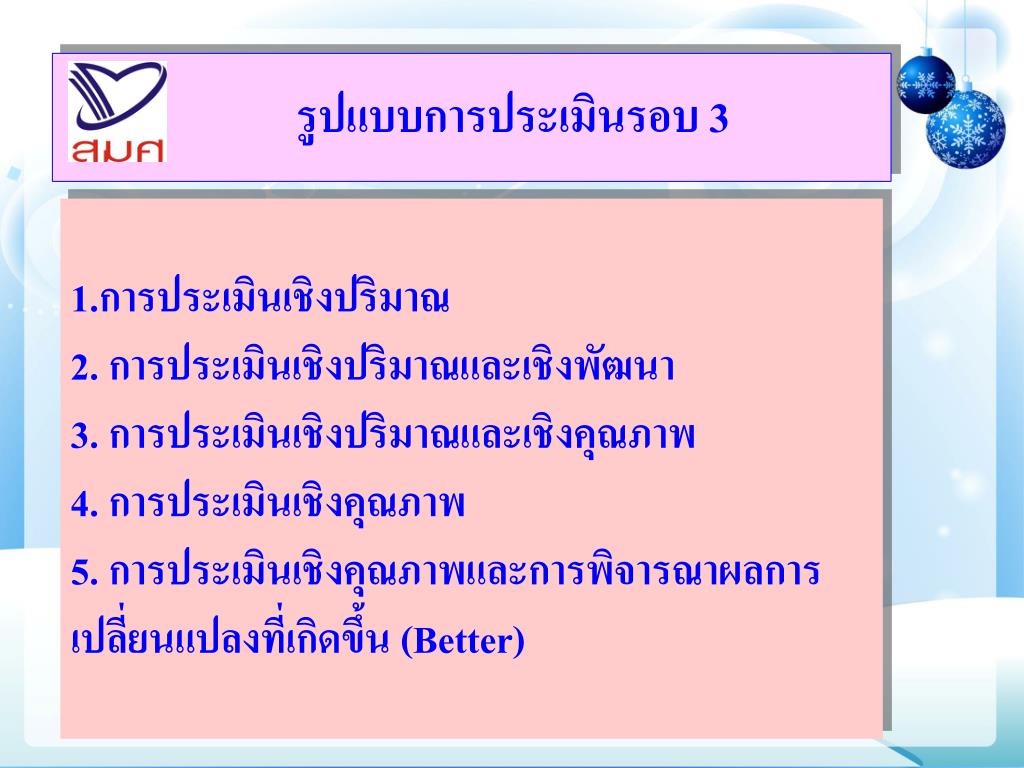 สมศ

รูปแบบการประเมินรอบ 3

1.การประเมินเชิงปริมาณ

2. การประเมินเชิงปริมาณและเชิงพัฒนา

3. การประเมินเชิงปริมาณและเชิงคุณภาพ

4. การประเมินเชิงคุณภาพ

5. การประเมินเชิงคุณภาพและการพิจารณาผลการเปลี่ยนแปลงที่เกิดขึ้น (Better)